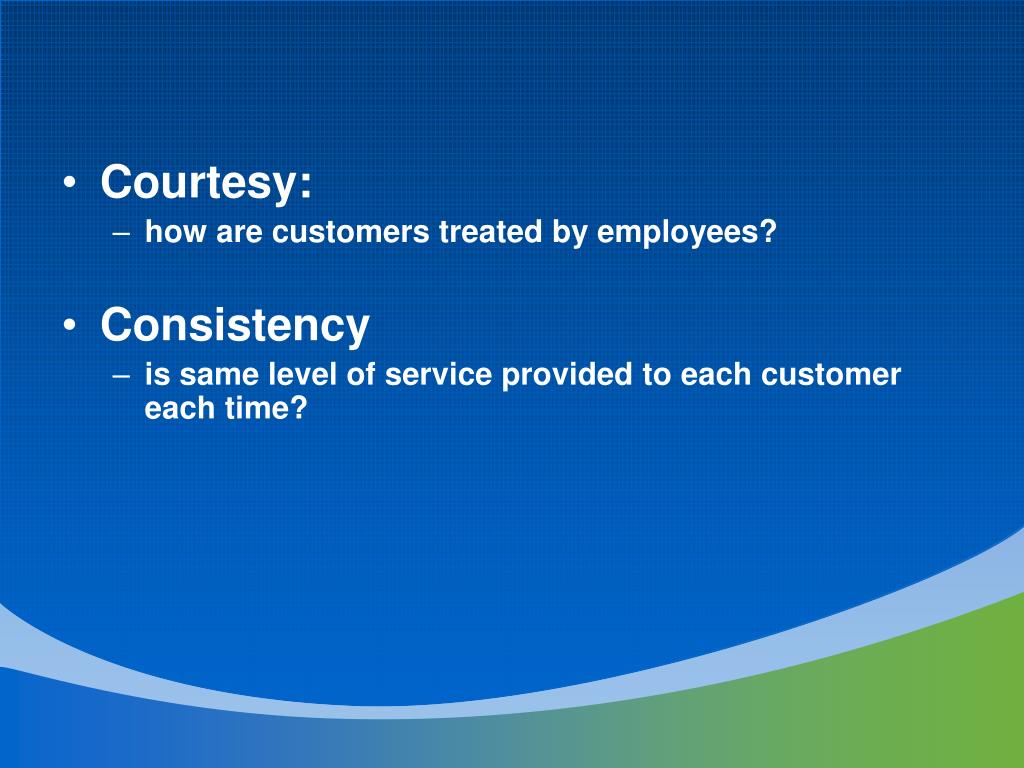 • Courtesy:
– how are customers treated by employees?

• Consistency
– is same level of service provided to each customer each time?